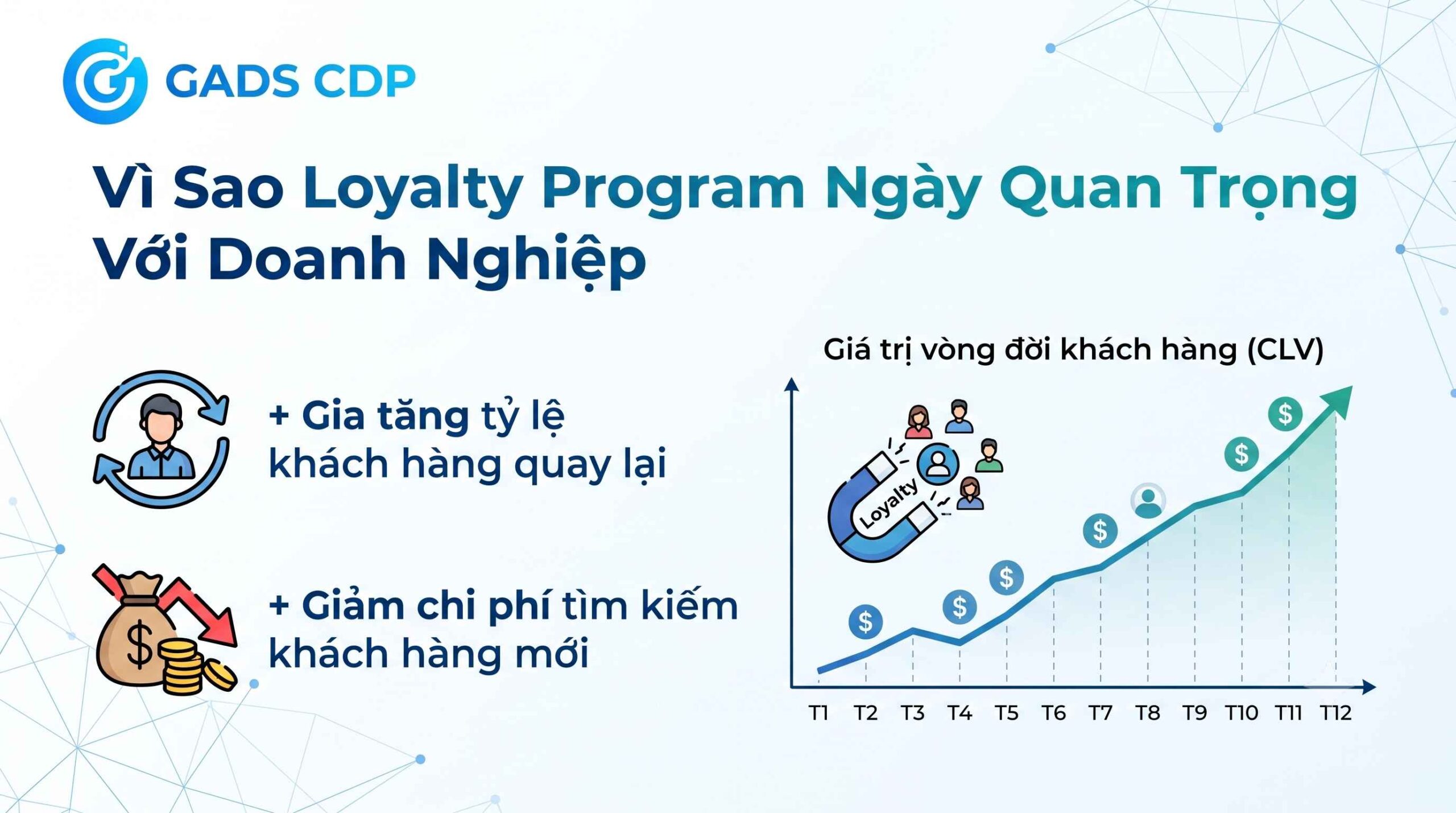 GADS CDP

Vì Sao Loyalty Program Ngày Quan Trọng Với Doanh Nghiệp

+ Gia tăng tỷ lệ khách hàng quay lại

+ Giảm chi phí tìm kiếm khách hàng mới

Giá trị vòng đời khách hàng (CLV)

Loyalty

$ $ $ $ $ $

T1 T2 T3 T4 T5 T6 T7 T8 T9 T10 T11 T12